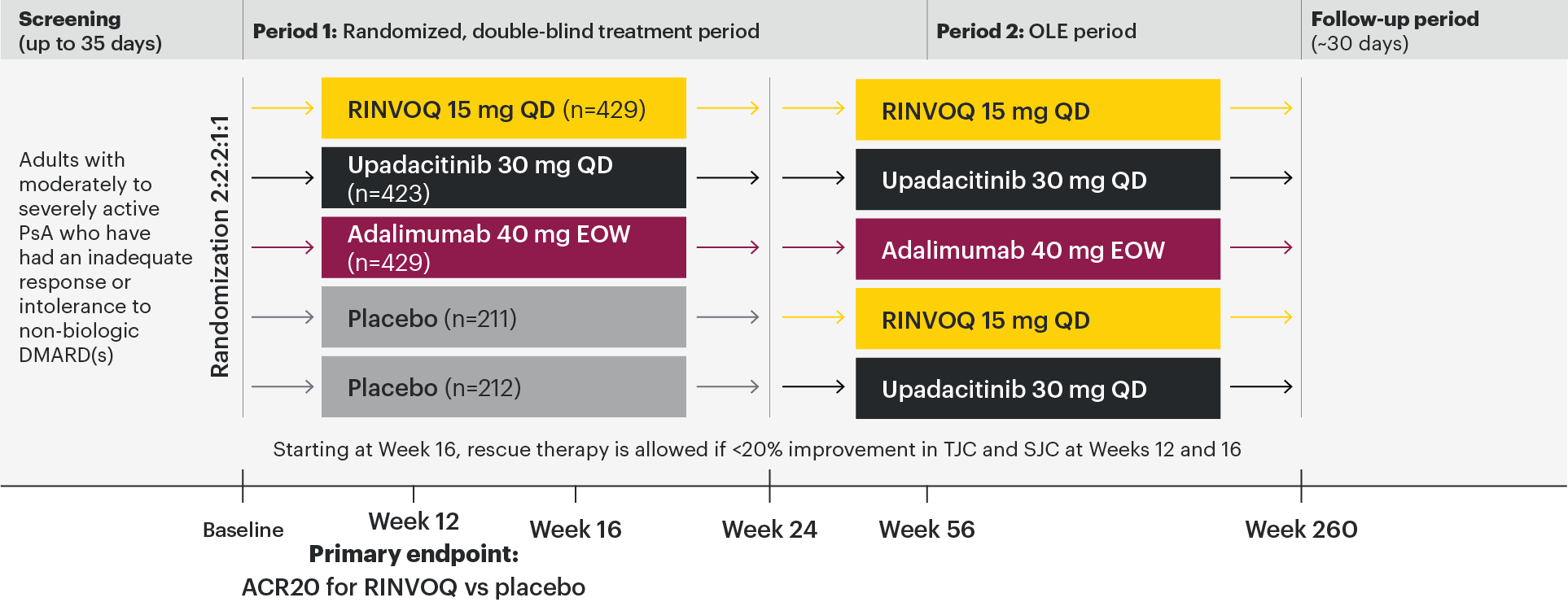 Screening (up to 35 days)

Period 1: Randomized, double-blind treatment period

Period 2: OLE period

Follow-up period (~30 days)

Adults with moderately to severely active PsA who have had an inadequate response or intolerance to non-biologic DMARD(s)

Randomization 2:2:2:1:1

RINVOQ 15 mg QD (n=429)

Upadacitinib 30 mg QD (n=423)

Adalimumab 40 mg EOW (n=429)

Placebo (n=211)

Placebo (n=212)

RINVOQ 15 mg QD

Upadacitinib 30 mg QD

Adalimumab 40 mg EOW

RINVOQ 15 mg QD

Upadacitinib 30 mg QD

Starting at Week 16, rescue therapy is allowed if <20% improvement in TJC and SJC at Weeks 12 and 16

Baseline

Week 12

Primary endpoint: ACR20 for RINVOQ vs placebo

Week 16

Week 24

Week 56

Week 260